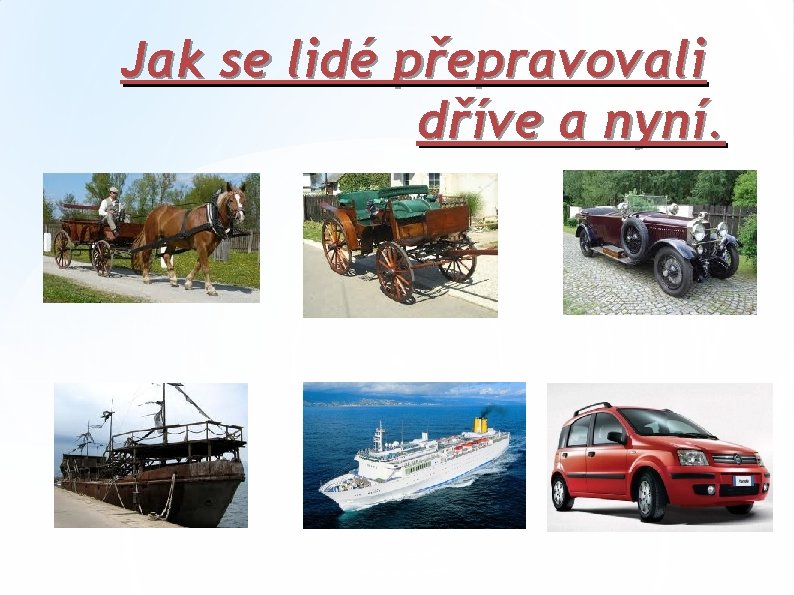 Jak se lidé přepravovali dříve a nyní.